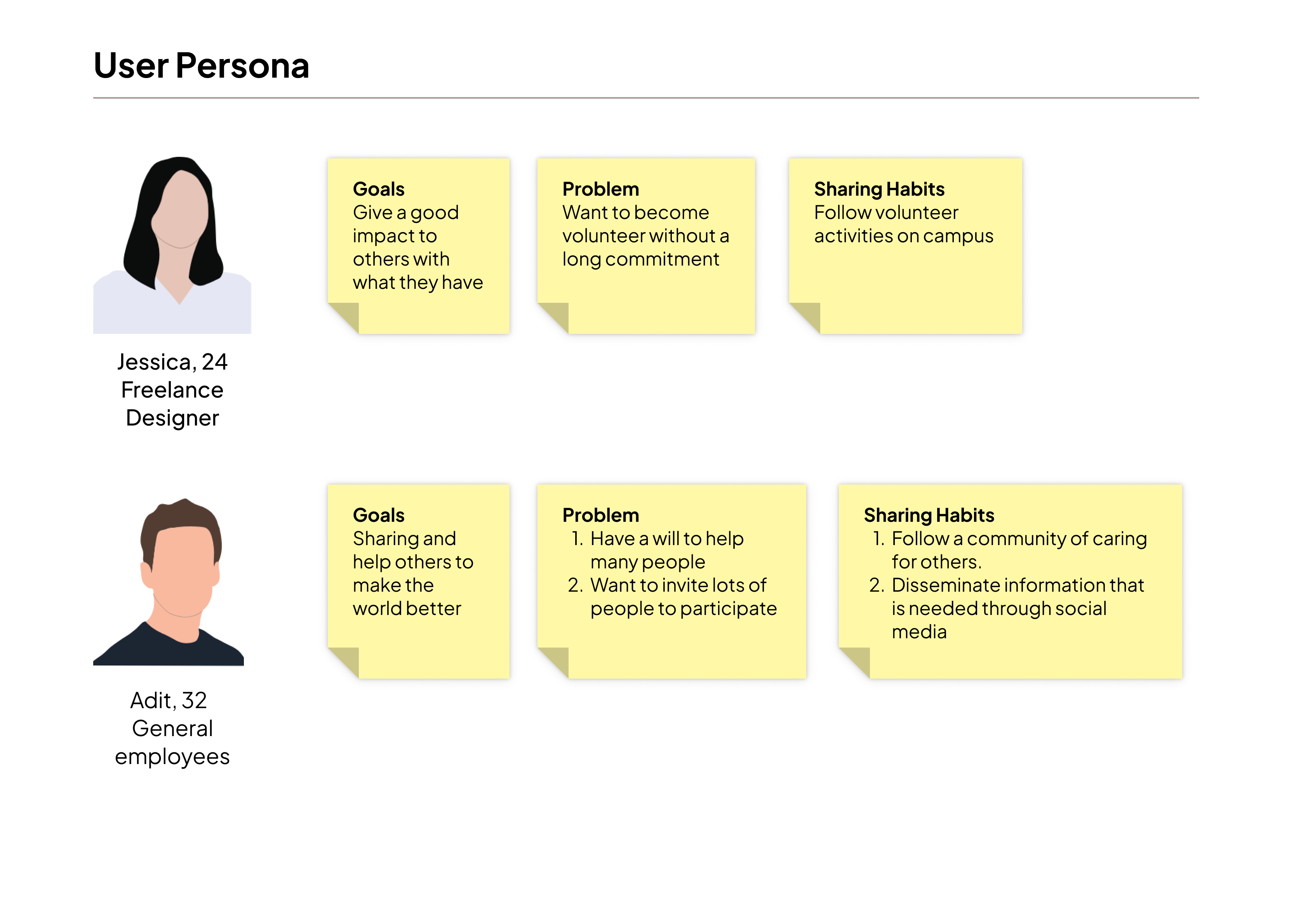 User Persona

Jessica, 24
Freelance
Designer

Goals
Give a good impact to others with what they have

Problem
Want to become volunteer without a long commitment

Sharing Habits
Follow volunteer activities on campus

Adit, 32
General
employees

Goals
Sharing and help others to make the world better

Problem
1. Have a will to help many people
2. Want to invite lots of people to participate

Sharing Habits
1. Follow a community of caring for others.
2. Disseminate information that is needed through social media